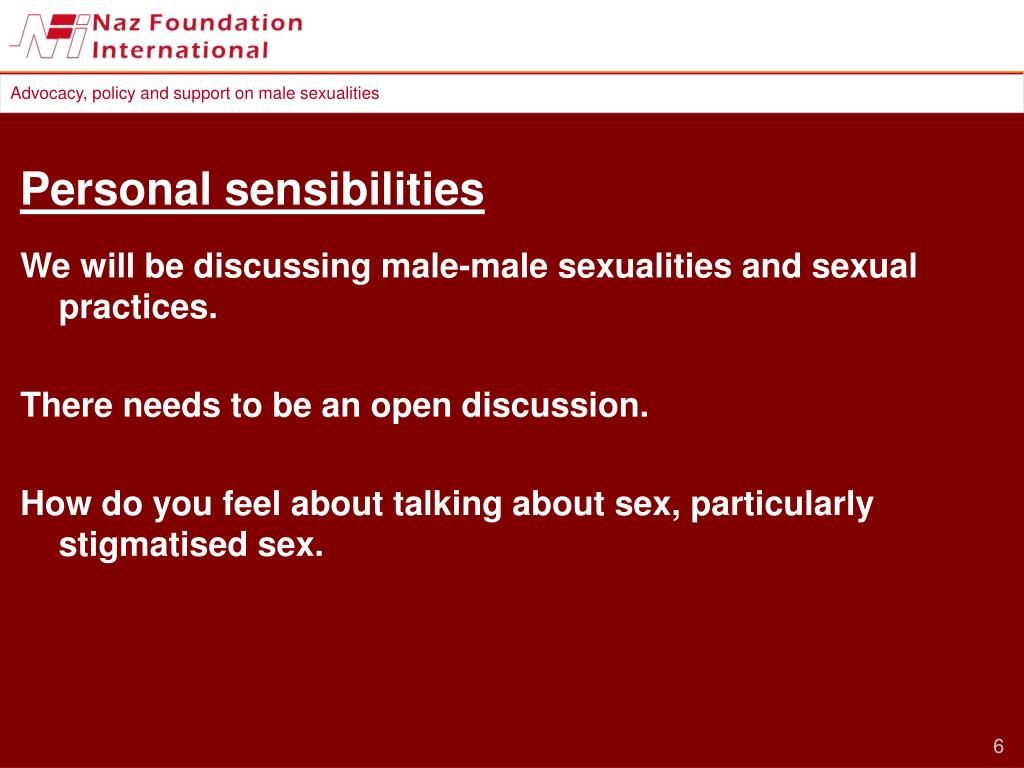 Naz Foundation International

Advocacy, policy and support on male sexualities

Personal sensibilities

We will be discussing male-male sexualities and sexual practices.

There needs to be an open discussion.

How do you feel about talking about sex, particularly stigmatised sex.

6